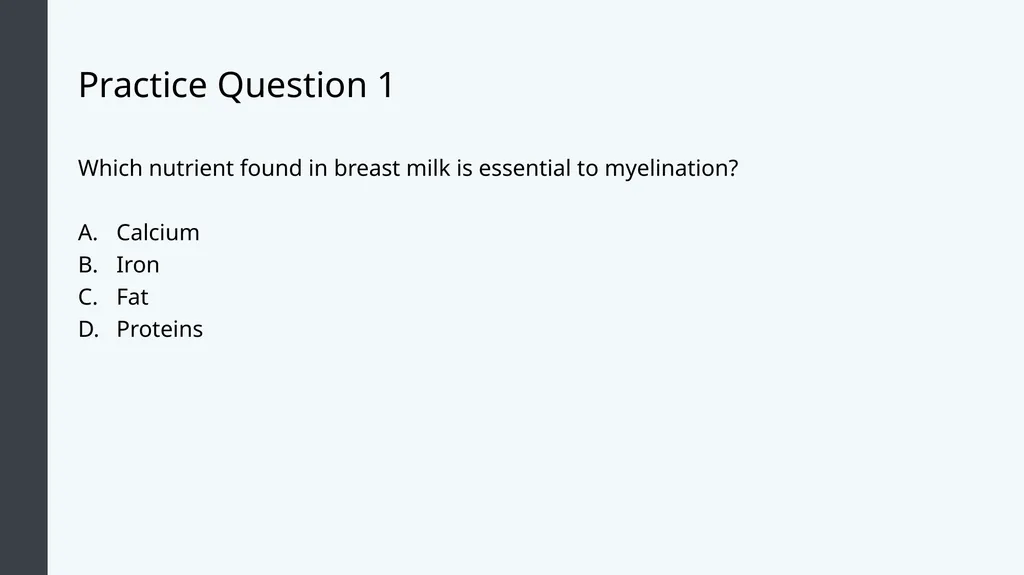 Practice Question 1

Which nutrient found in breast milk is essential to myelination?

A. Calcium
B. Iron
C. Fat
D. Proteins